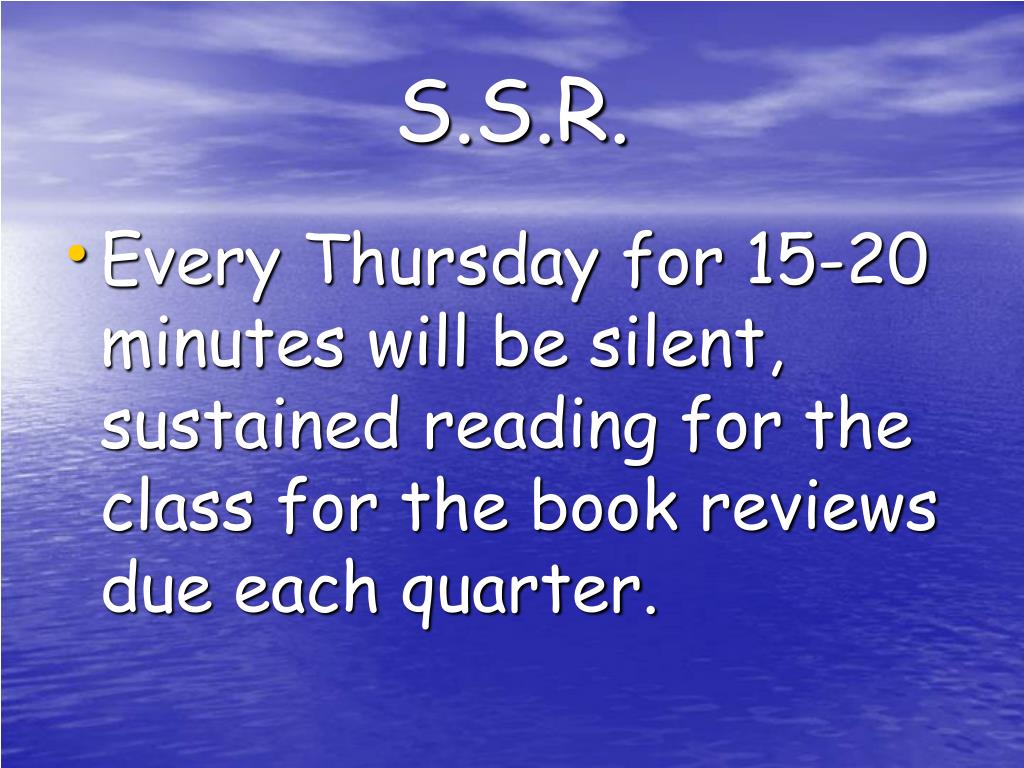 S.S.R.

• Every Thursday for 15-20 minutes will be silent, sustained reading for the class for the book reviews due each quarter.